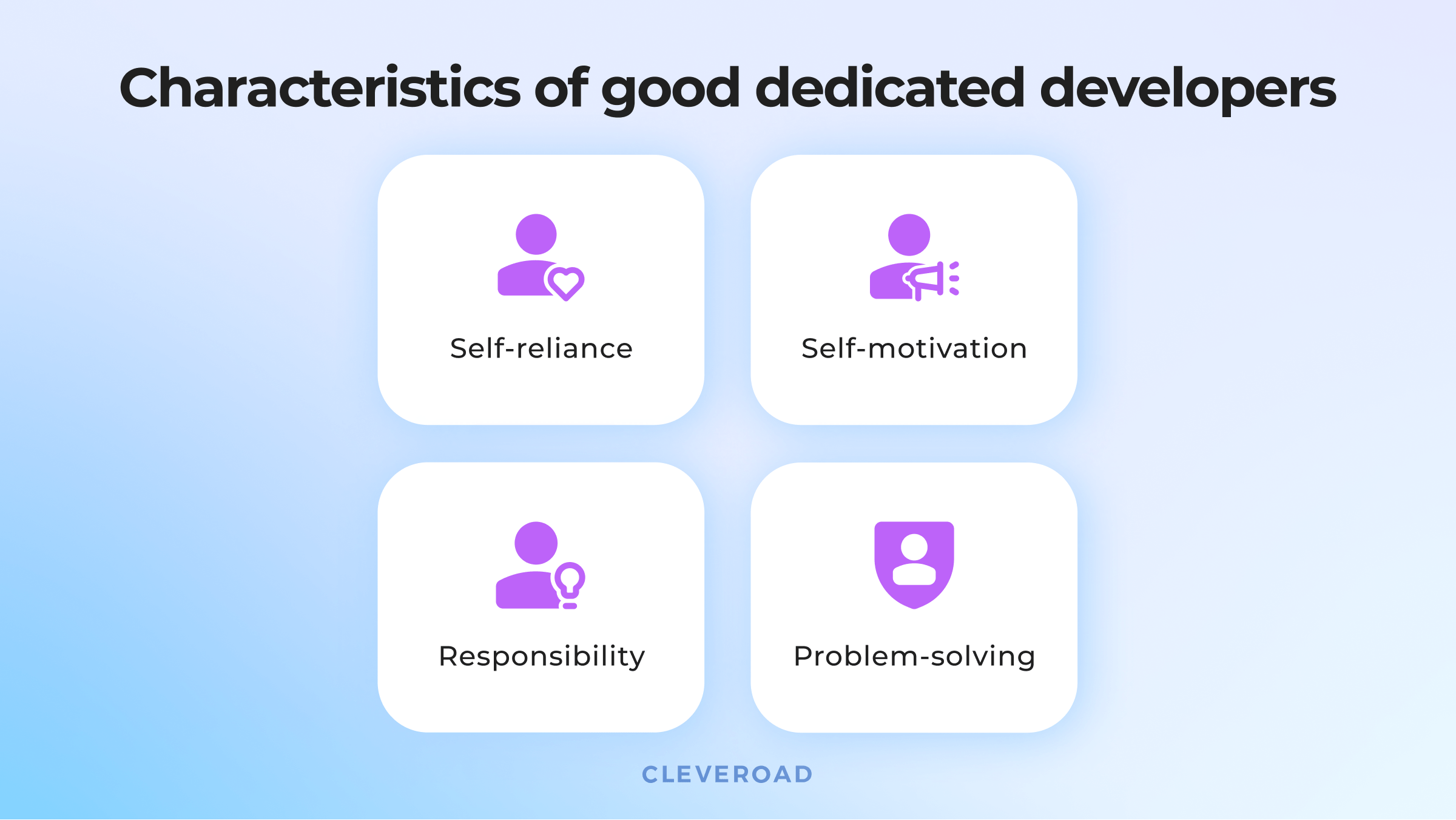 Characteristics of good dedicated developers

Self-reliance

Self-motivation

Responsibility

Problem-solving

CLEVEROAD